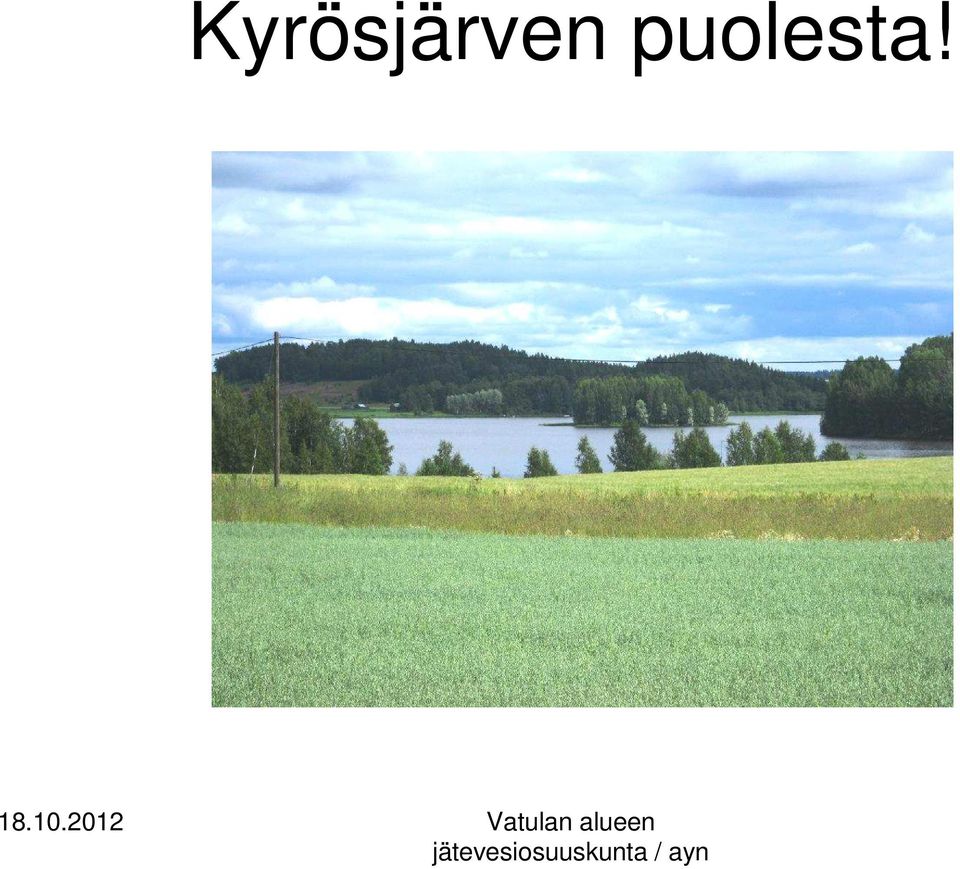 Kyrösjärven puolesta!

18.10.2012

Vatulan alueen jätevesiosuuskunta / ayn